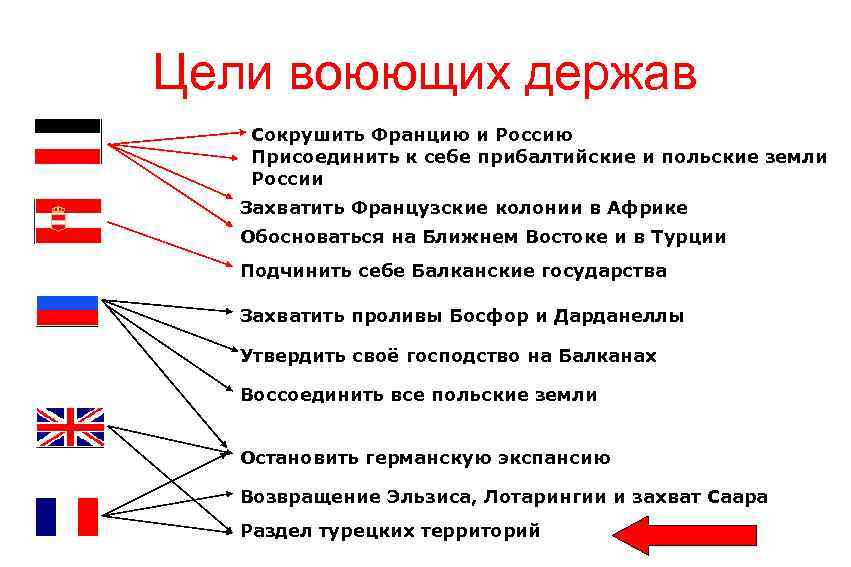 Цели воюющих держав

Сокрушить Францию и Россию

Присоединить к себе прибалтийские и польские земли России

Захватить Французские колонии в Африке

Обосноваться на Ближнем Востоке и в Турции

Подчинить себе Балканские государства

Захватить проливы Босфор и Дарданеллы

Утвердить своё господство на Балканах

Воссоединить все польские земли

Остановить германскую экспансию

Возвращение Эльзиса, Лотарингии и захват Саара

Раздел турецких территорий